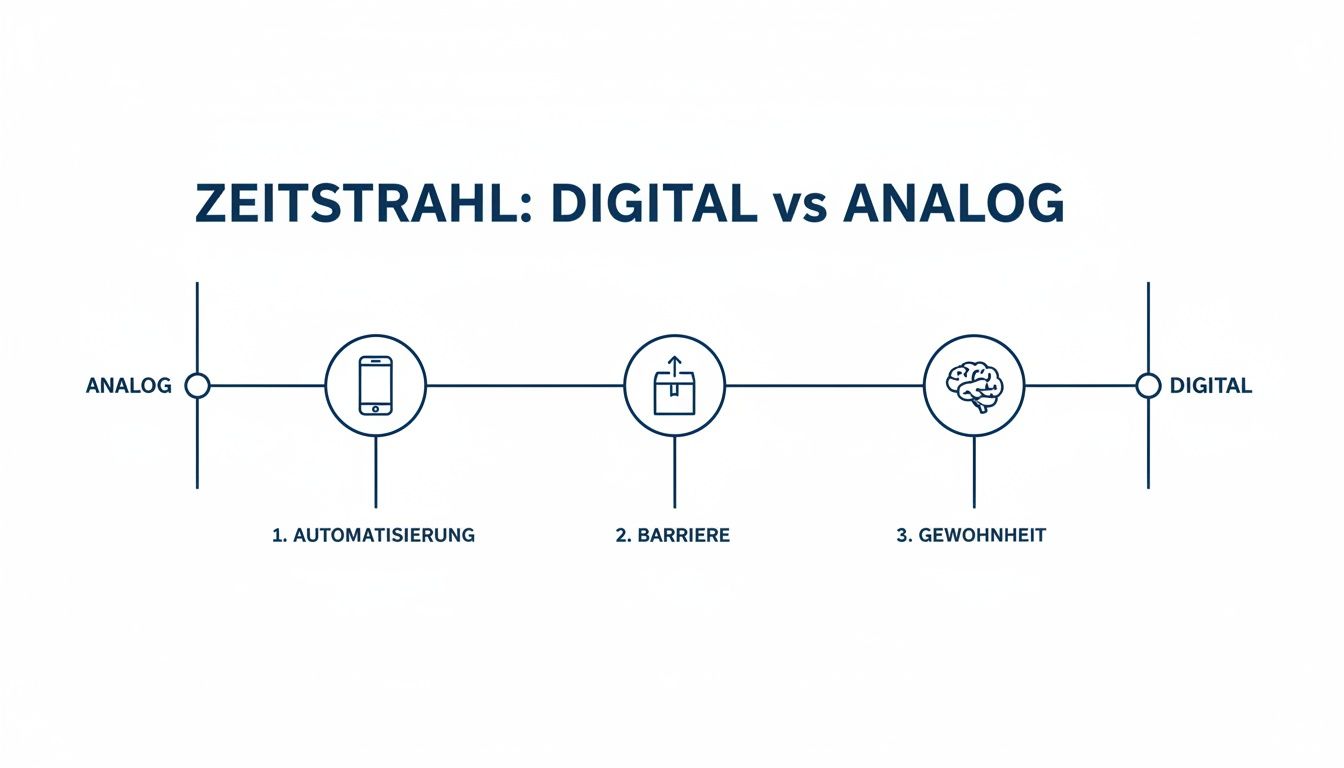 ZEITSTRAHL: DIGITAL vs ANALOG

ANALOG

DIGITAL

1. AUTOMATISIERUNG

2. BARRIERE

3. GEWOHNHEIT